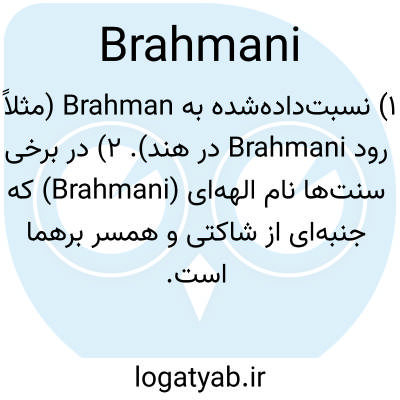 Brahmani

۱) نسبت‌داده‌شده به Brahman (مثلاً رود Brahmani در هند). ۲) در برخی سنت‌ها نام الهه‌ای (Brahmani) که جنبه‌ای از شاکتی و همسر برهما است.

logatyab.ir